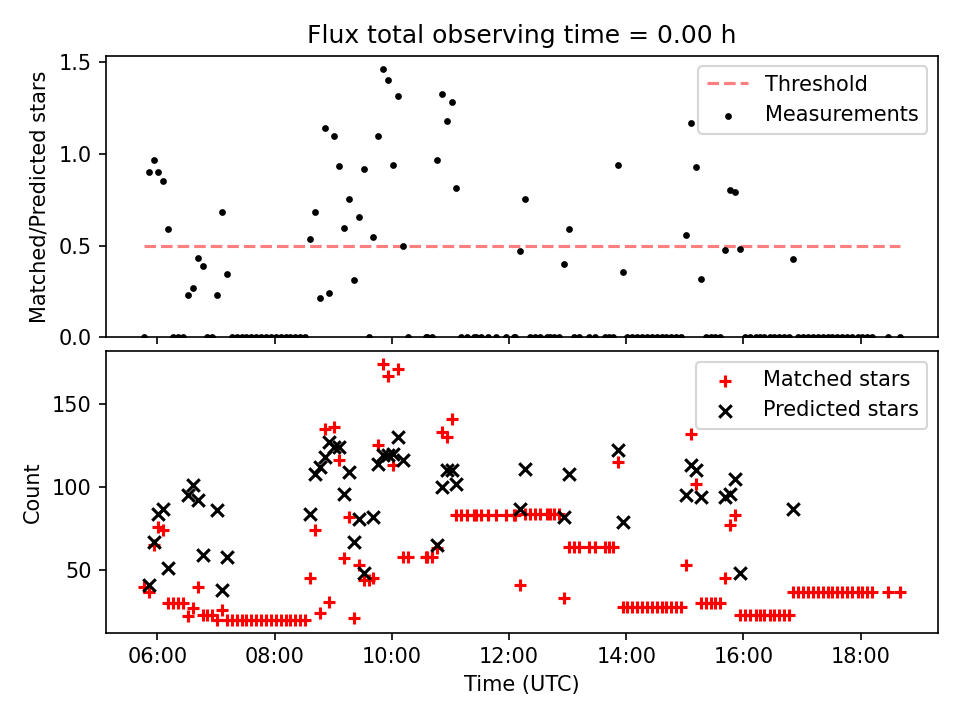 Flux total observing time = 0.00 h

Matched/Predicted stars

1.5
1.0
0.5
0.0

Threshold
Measurements

Count

150
100
50

Matched stars
Predicted stars

06:00 08:00 10:00 12:00 14:00 16:00 18:00

Time (UTC)